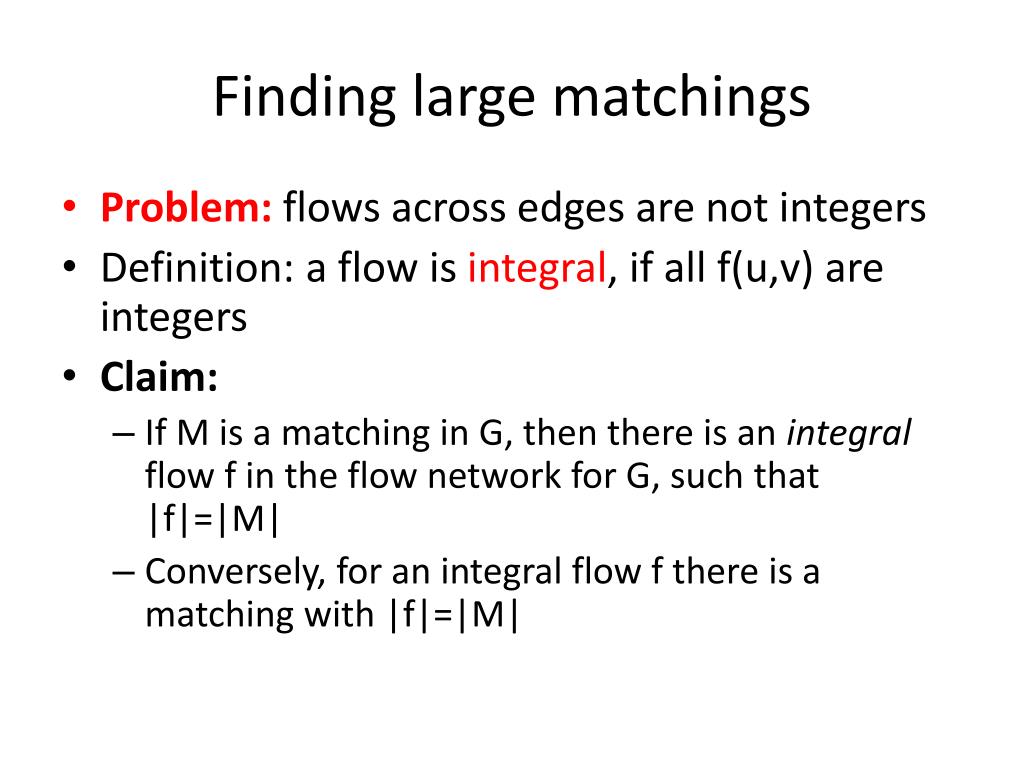 Finding large matchings

• Problem: flows across edges are not integers
• Definition: a flow is integral, if all f(u,v) are integers
• Claim:
– If M is a matching in G, then there is an integral flow f in the flow network for G, such that |f|=|M|
– Conversely, for an integral flow f there is a matching with |f|=|M|